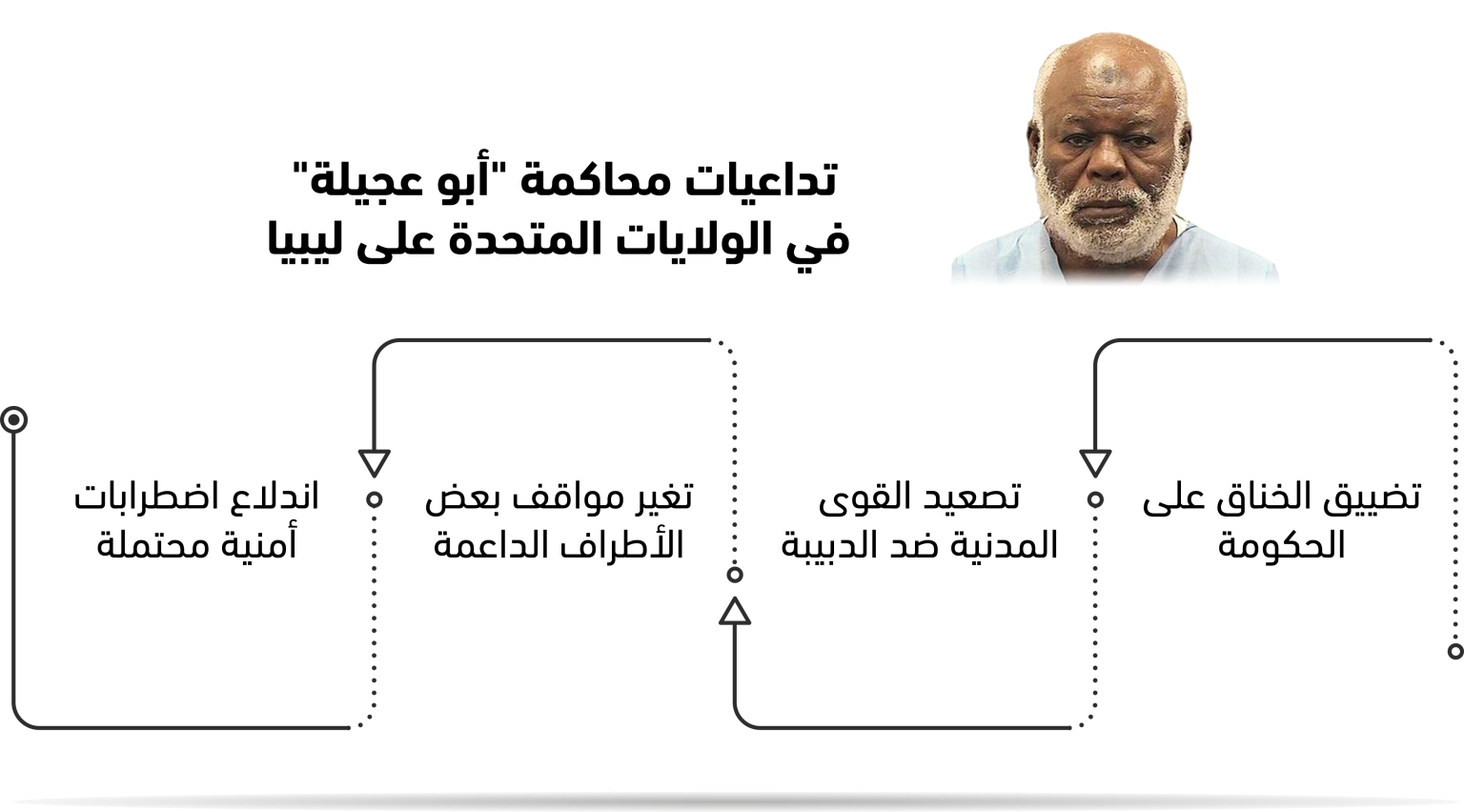 تداعيات محاكمة "أبو عجيلة"
في الولايات المتحدة على ليبيا

تضييق الخناق على الحكومة

تصعيد القوى المدنية ضد الدبيبة

تغير مواقف بعض الأطراف الداعمة

اندلاع اضطرابات أمنية محتملة